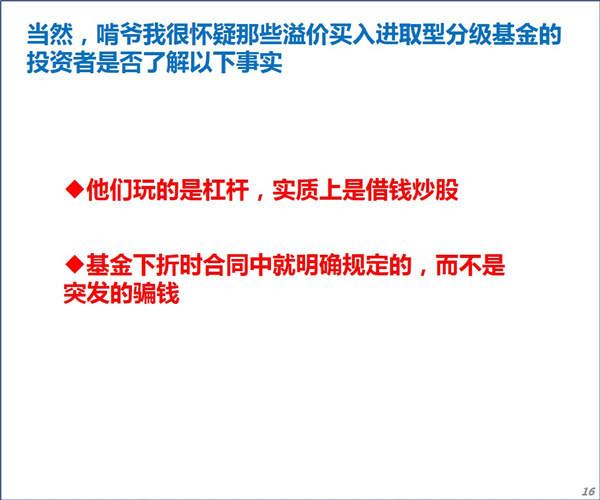 当然，啃爷我很怀疑那些溢价买入进取型分级基金的投资者是否了解以下事实

◆他们玩的是杠杆，实质上是借钱炒股

◆基金下折时合同中就明确规定的，而不是突发的骗钱

16